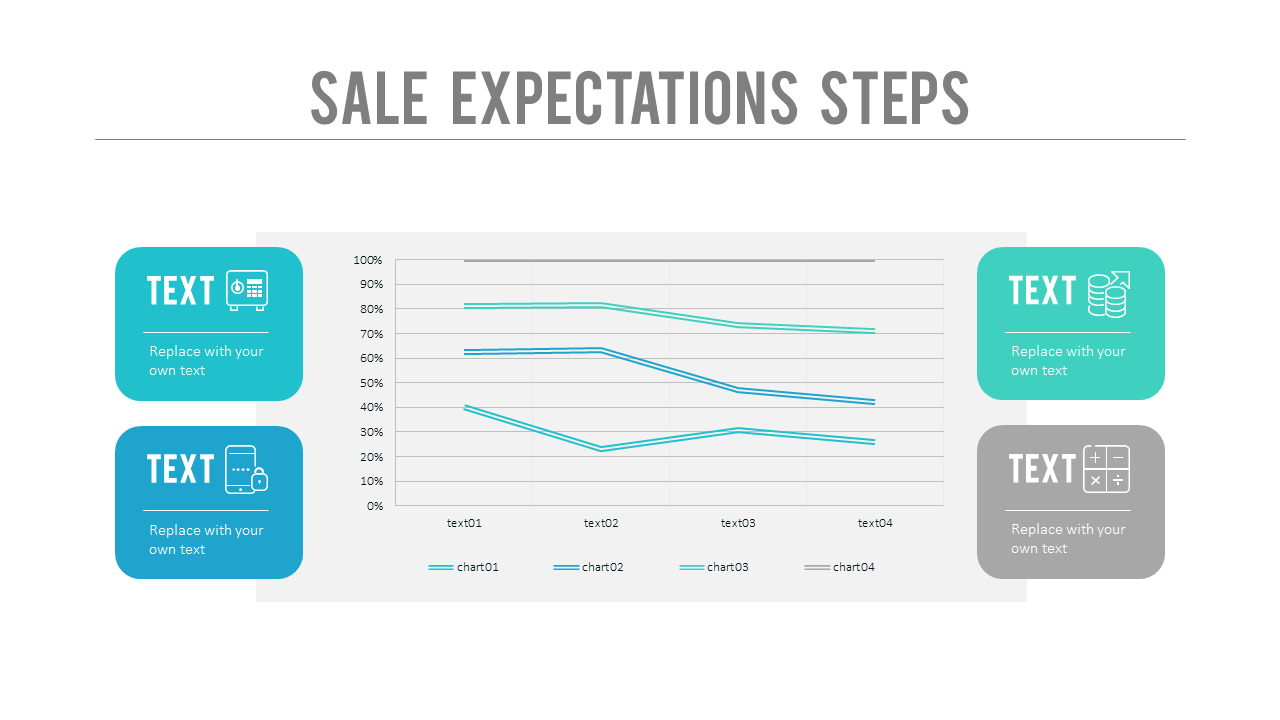 SALE EXPECTATIONS STEPS

TEXT

Replace with your own text

TEXT

Replace with your own text

100%
90%
80%
70%
60%
50%
40%
30%
20%
10%
0%

text01 text02 text03 text04

chart01 chart02 chart03 chart04

TEXT

Replace with your own text

TEXT

Replace with your own text